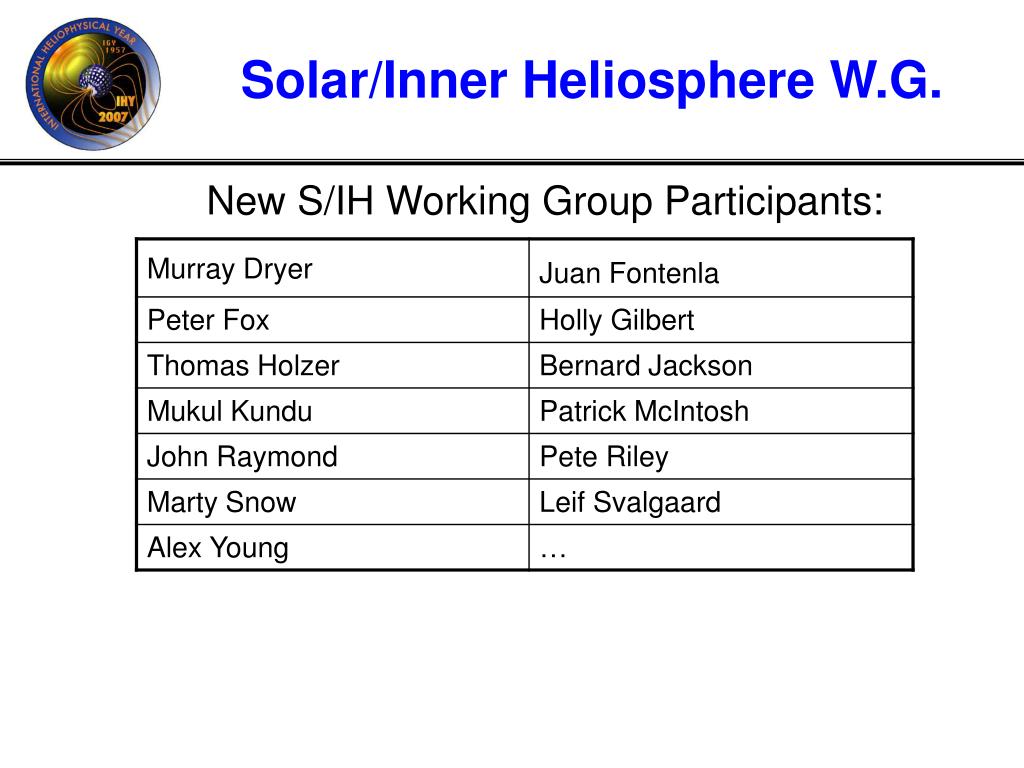 INTERNATIONAL HELIOPHYSICAL YEAR
IGY 1957
IHY 2007

Solar/Inner Heliosphere W.G.

New S/IH Working Group Participants:

| Murray Dryer | Juan Fontenla |
|---|---|
| Peter Fox | Holly Gilbert |
| Thomas Holzer | Bernard Jackson |
| Mukul Kundu | Patrick McIntosh |
| John Raymond | Pete Riley |
| Marty Snow | Leif Svalgaard |
| Alex Young | … |